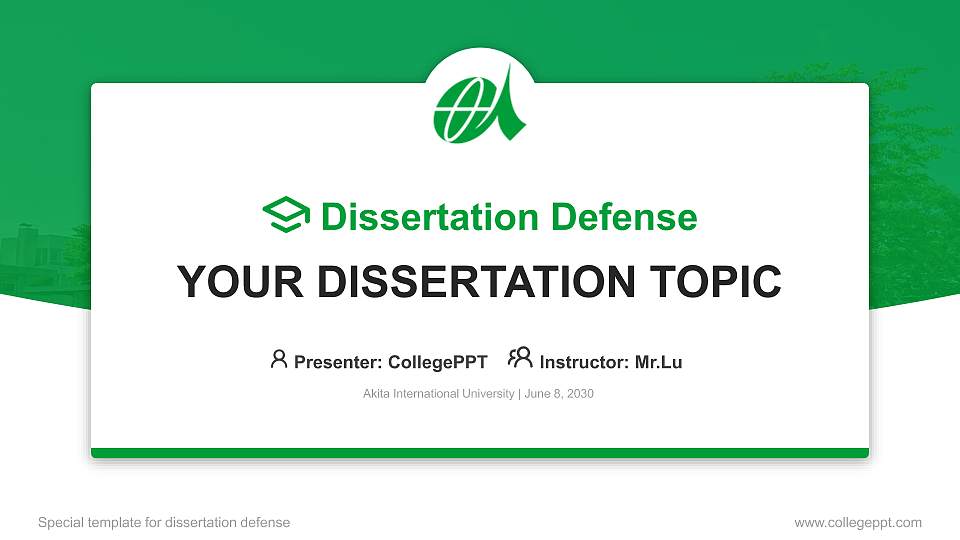 Dissertation Defense

YOUR DISSERTATION TOPIC

Presenter: CollegePPT Instructor: Mr.Lu

Akita International University | June 8, 2030

Special template for dissertation defense

www.collegeppt.com